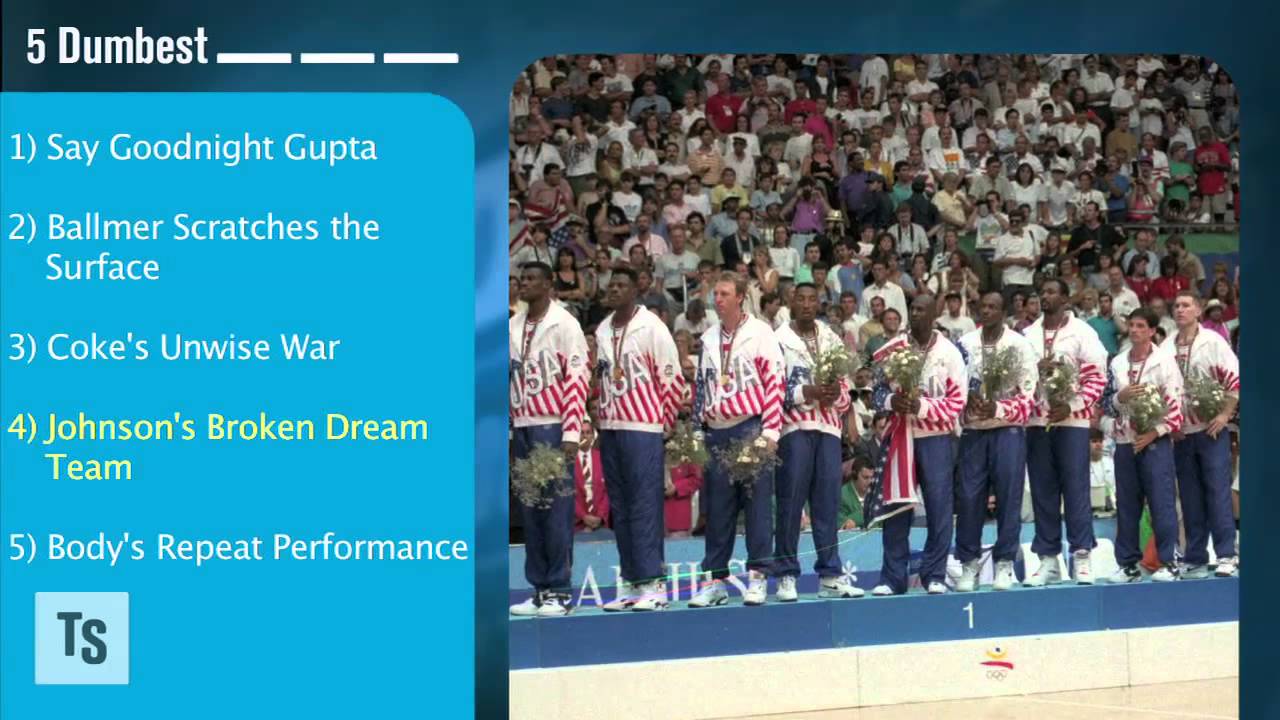 5 Dumbest ___ ___ ___

1) Say Goodnight Gupta

2) Ballmer Scratches the Surface

3) Coke's Unwise War

4) Johnson's Broken Dream Team

5) Body's Repeat Performance

TS

USA USA USA

1